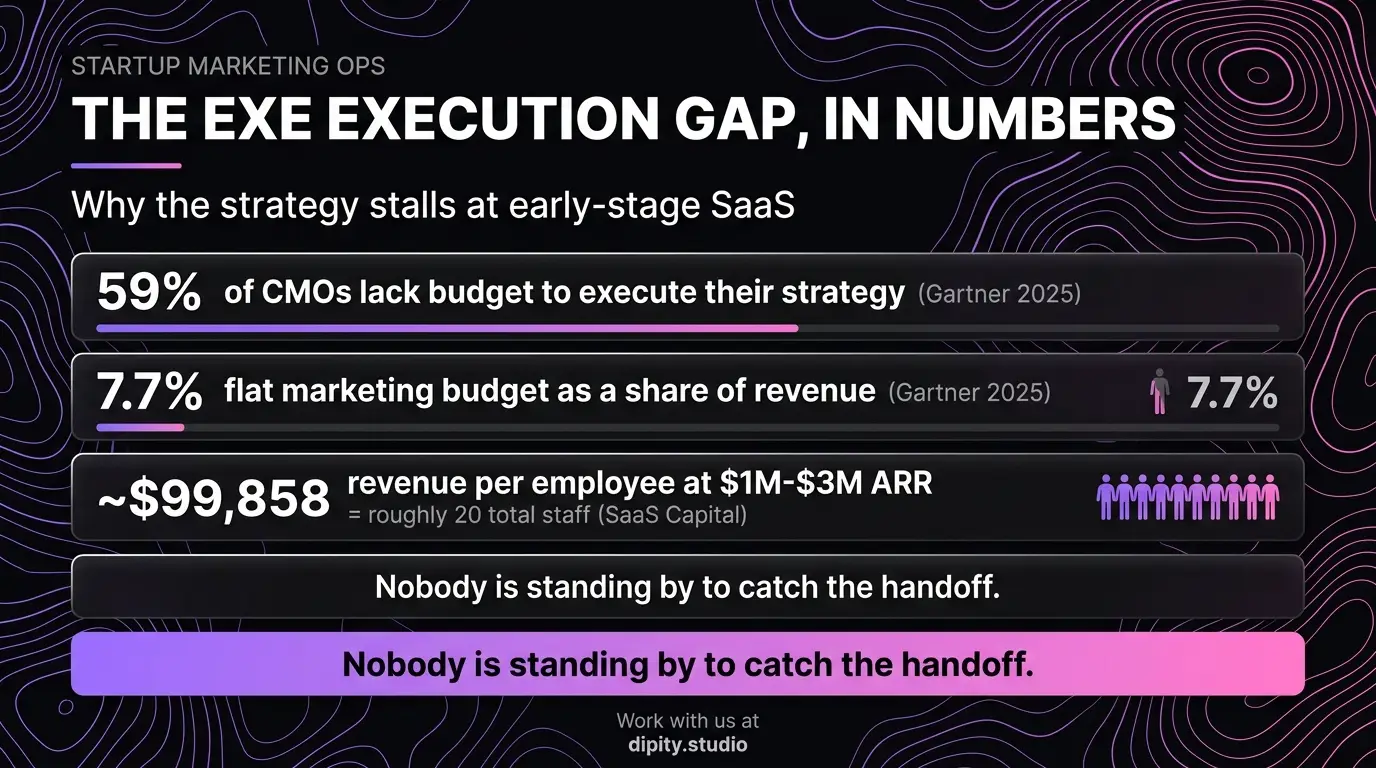 STARTUP MARKETING OPS

THE EXE EXECUTION GAP, IN NUMBERS

Why the strategy stalls at early-stage SaaS

59% of CMOs lack budget to execute their strategy (Gartner 2025)

7.7% flat marketing budget as a share of revenue (Gartner 2025) 7.7%

~$99,858 revenue per employee at $1M-$3M ARR
= roughly 20 total staff (SaaS Capital)

Nobody is standing by to catch the handoff.

Nobody is standing by to catch the handoff.

Work with us at
dipity.studio